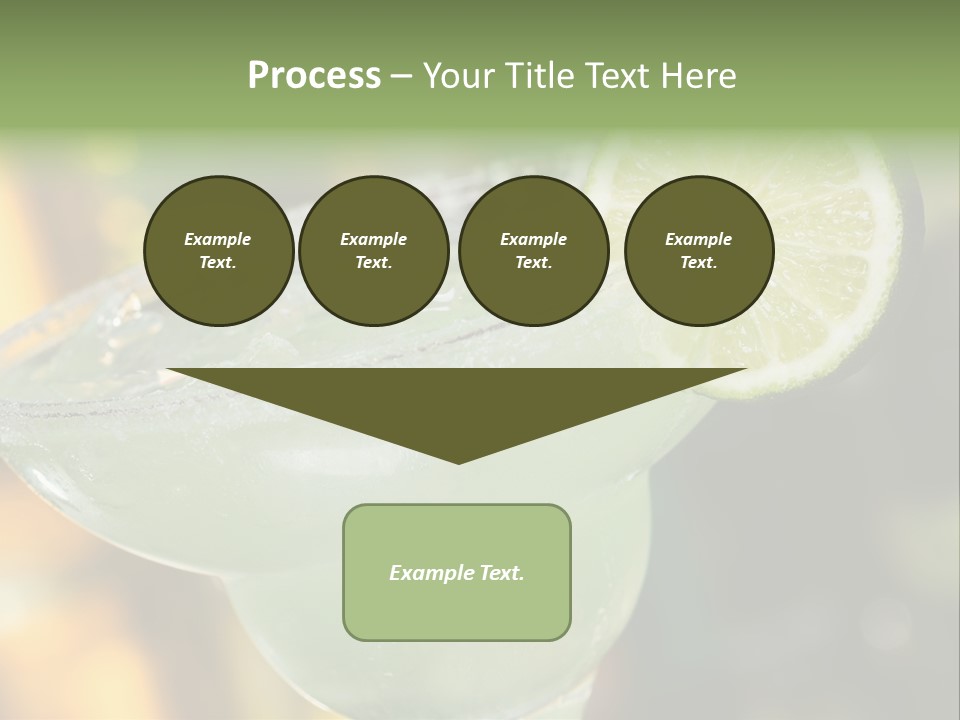 Process – Your Title Text Here

Example Text.

Example Text.

Example Text.

Example Text.

Example Text.